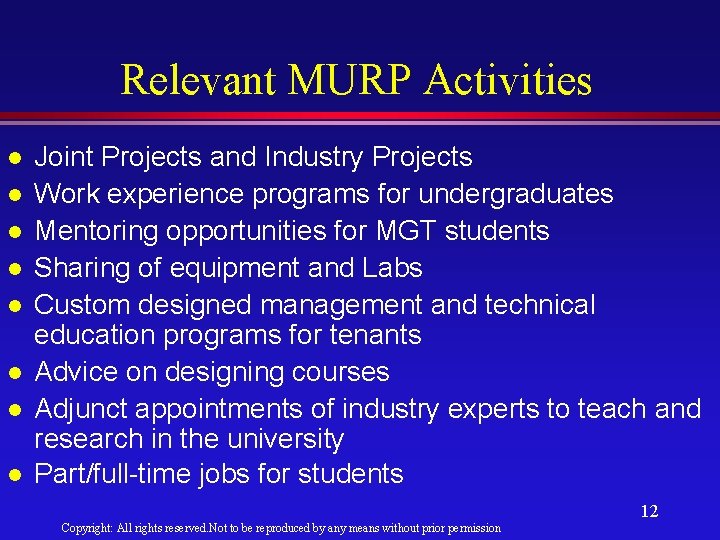 Relevant MURP Activities

- Joint Projects and Industry Projects
- Work experience programs for undergraduates
- Mentoring opportunities for MGT students
- Sharing of equipment and Labs
- Custom designed management and technical education programs for tenants
- Advice on designing courses
- Adjunct appointments of industry experts to teach and research in the university
- Part/full-time jobs for students

12

Copyright: All rights reserved.Not to be reproduced by any means without prior permission